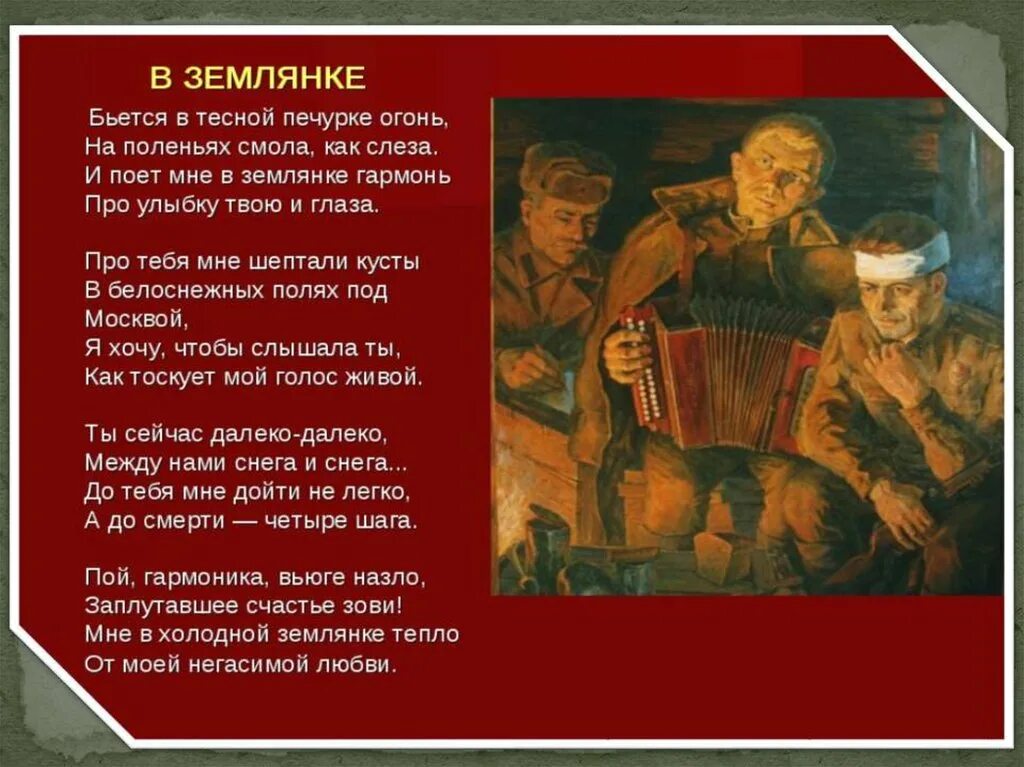 В ЗЕМЛЯНКЕ

Бьется в тесной печурке огонь,
На поленьях смола, как слеза.
И поет мне в землянке гармонь
Про улыбку твою и глаза.

Про тебя мне шептали кусты
В белоснежных полях под Москвой,
Я хочу, чтобы слышала ты,
Как тоскует мой голос живой.

Ты сейчас далеко-далеко,
Между нами снега и снега...
До тебя мне дойти не легко,
А до смерти — четыре шага.

Пой, гармоника, вьюге назло,
Заплутавшее счастье зови!
Мне в холодной землянке тепло
От моей негасимой любви.